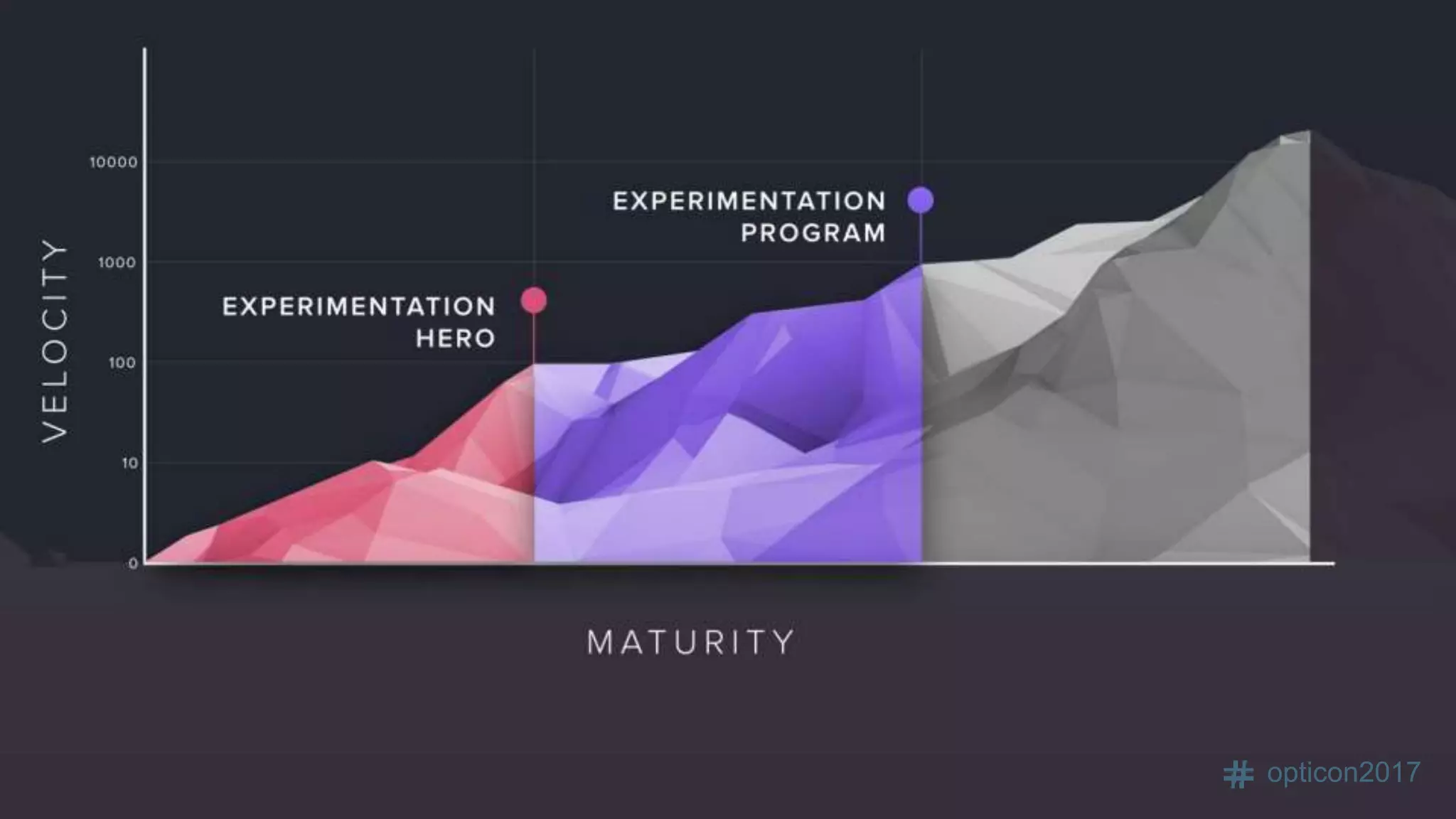 VELOCITY

10000

1000

100

10

0

EXPERIMENTATION PROGRAM

EXPERIMENTATION HERO

MATURITY

# opticon2017